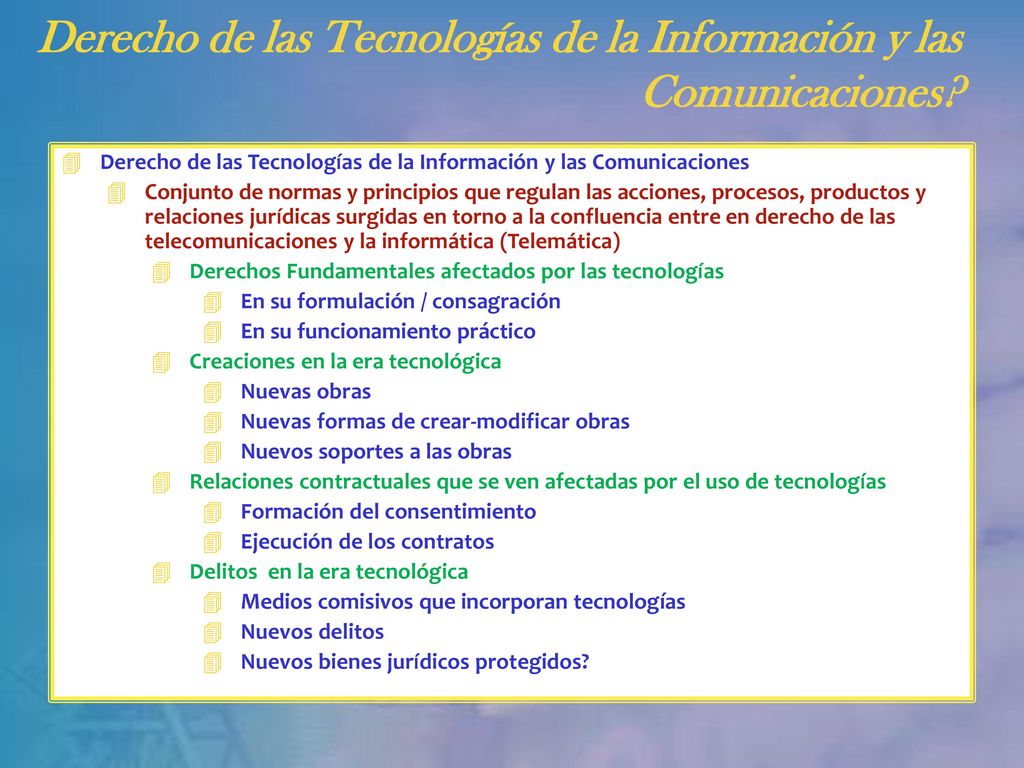 Derecho de las Tecnologías de la Información y las Comunicaciones?

Derecho de las Tecnologías de la Información y las Comunicaciones

Conjunto de normas y principios que regulan las acciones, procesos, productos y relaciones jurídicas surgidas en torno a la confluencia entre en derecho de las telecomunicaciones y la informática (Telemática)

Derechos Fundamentales afectados por las tecnologías

En su formulación / consagración

En su funcionamiento práctico

Creaciones en la era tecnológica

Nuevas obras

Nuevas formas de crear-modificar obras

Nuevos soportes a las obras

Relaciones contractuales que se ven afectadas por el uso de tecnologías

Formación del consentimiento

Ejecución de los contratos

Delitos en la era tecnológica

Medios comisivos que incorporan tecnologías

Nuevos delitos

Nuevos bienes jurídicos protegidos?